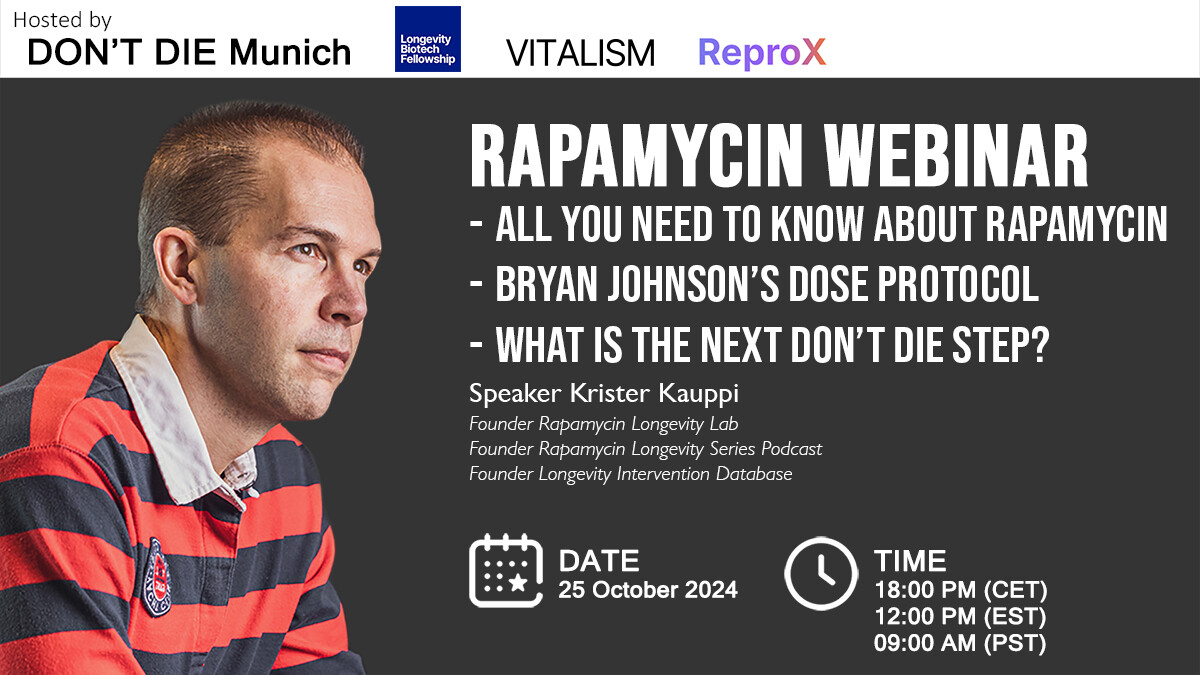 Hosted by
DON'T DIE Munich

Longevity Biotech Fellowship

VITALISM

ReproX

RAPAMYCIN WEBINAR
- ALL YOU NEED TO KNOW ABOUT RAPAMYCIN
- BRYAN JOHNSON'S DOSE PROTOCOL
- WHAT IS THE NEXT DON'T DIE STEP?

Speaker Krister Kauppi
Founder Rapamycin Longevity Lab
Founder Rapamycin Longevity Series Podcast
Founder Longevity Intervention Database

DATE
25 October 2024

TIME
18:00 PM (CET)
12:00 PM (EST)
09:00 AM (PST)